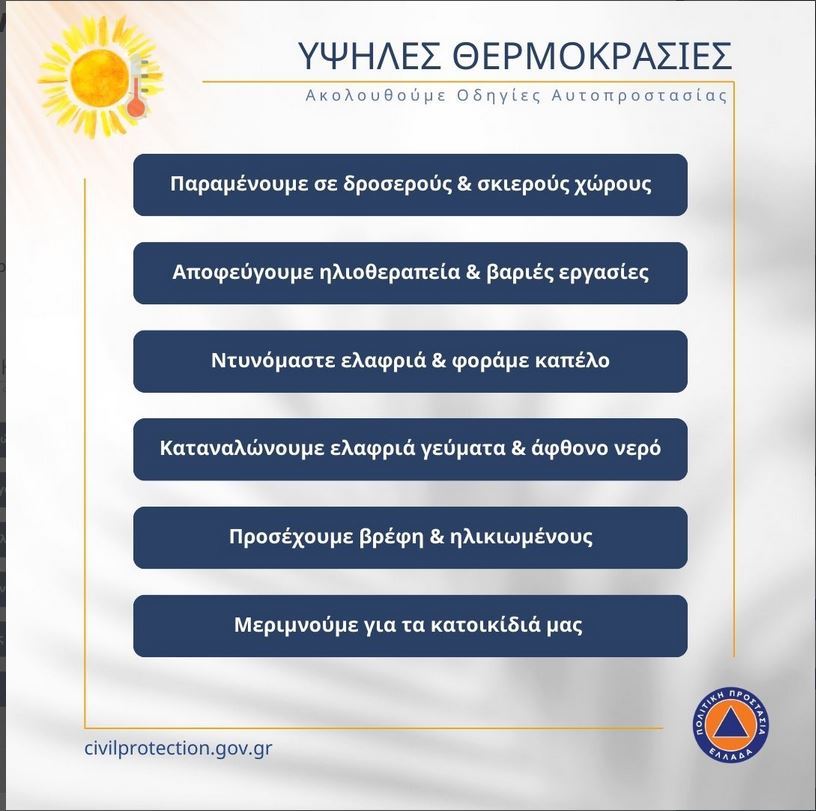 ΥΨΗΛΕΣ ΘΕΡΜΟΚΡΑΣΙΕΣ

Ακολουθούμε Οδηγίες Αυτοπροστασίας

Παραμένουμε σε δροσερούς & σκιερούς χώρους

Αποφεύγουμε ηλιοθεραπεία & βαριές εργασίες

Ντυνόμαστε ελαφριά & φοράμε καπέλο

Καταναλώνουμε ελαφριά γεύματα & άφθονο νερό

Προσέχουμε βρέφη & ηλικιωμένους

Μεριμνούμε για τα κατοικίδιά μας

civilprotection.gov.gr

ΠΟΛΙΤΙΚΗ ΠΡΟΣΤΑΣΙΑ ΕΛΛΑΔΑ